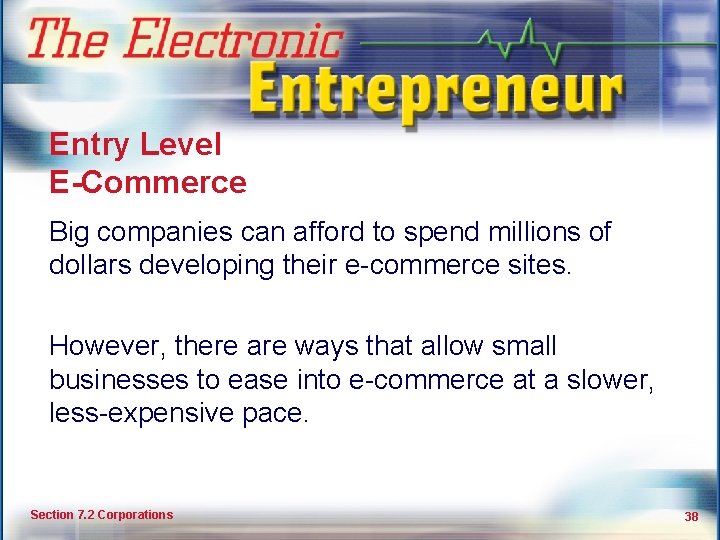 The Electronic Entrepreneur

Entry Level
E-Commerce

Big companies can afford to spend millions of dollars developing their e-commerce sites.

However, there are ways that allow small businesses to ease into e-commerce at a slower, less-expensive pace.

Section 7.2 Corporations

38